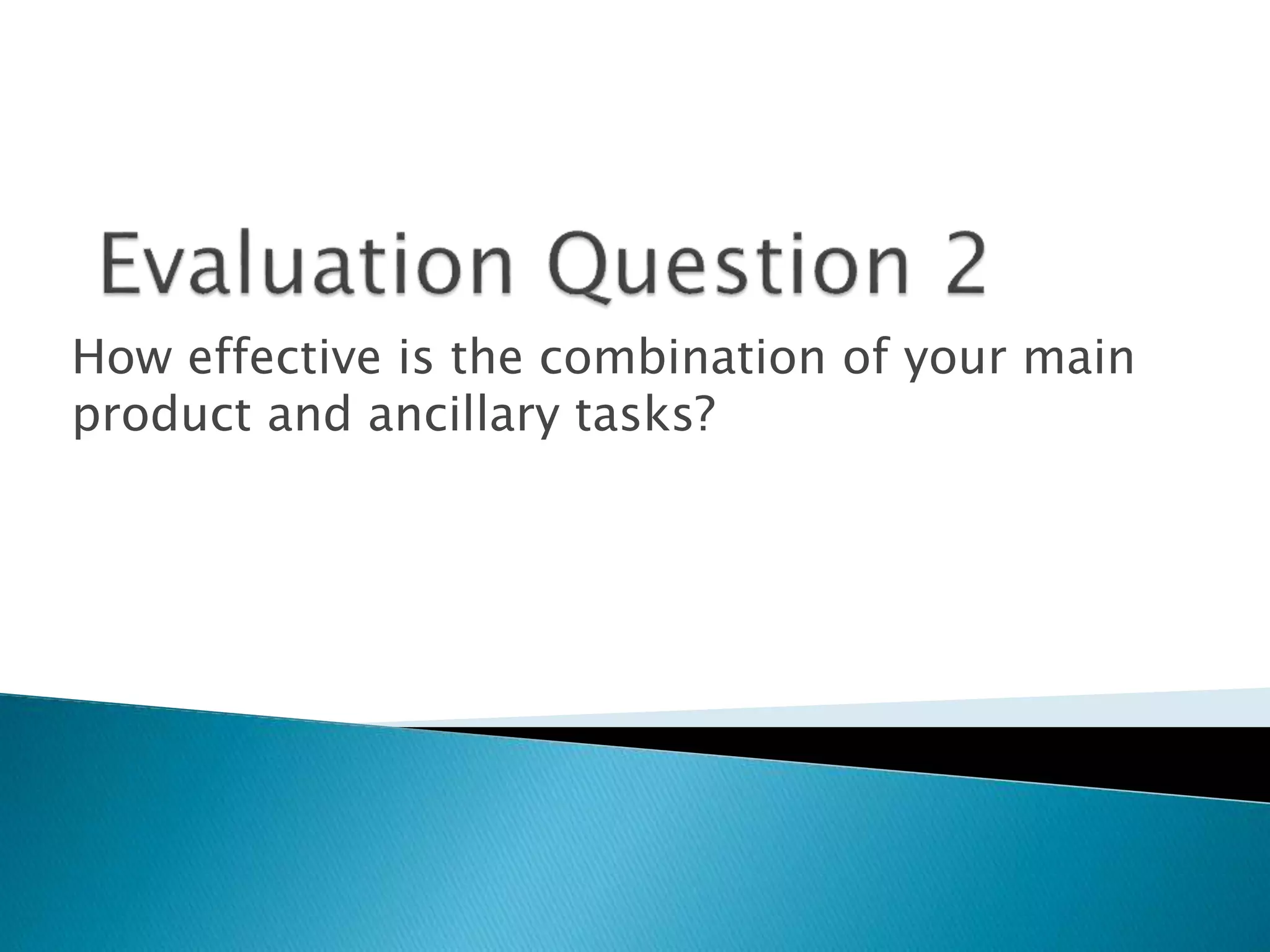 Evaluation Question 2

How effective is the combination of your main product and ancillary tasks?